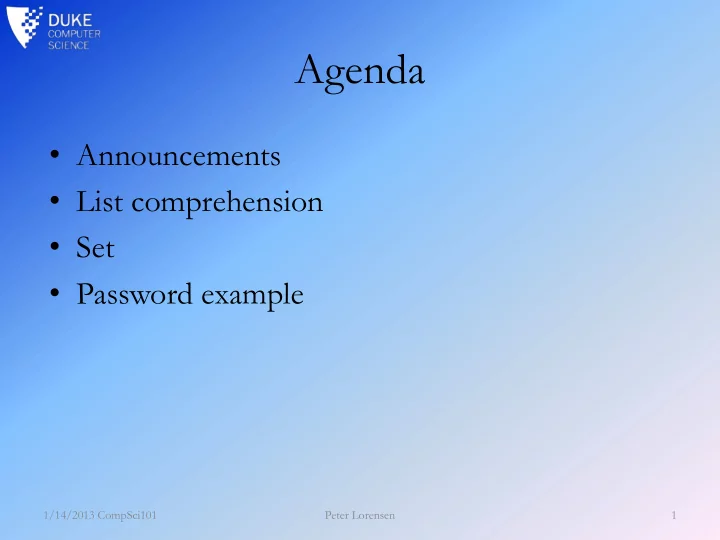 DUKE
COMPUTER
SCIENCE

Agenda

• Announcements
• List comprehension
• Set
• Password example

1/14/2013 CompSci101

Peter Lorensen

1